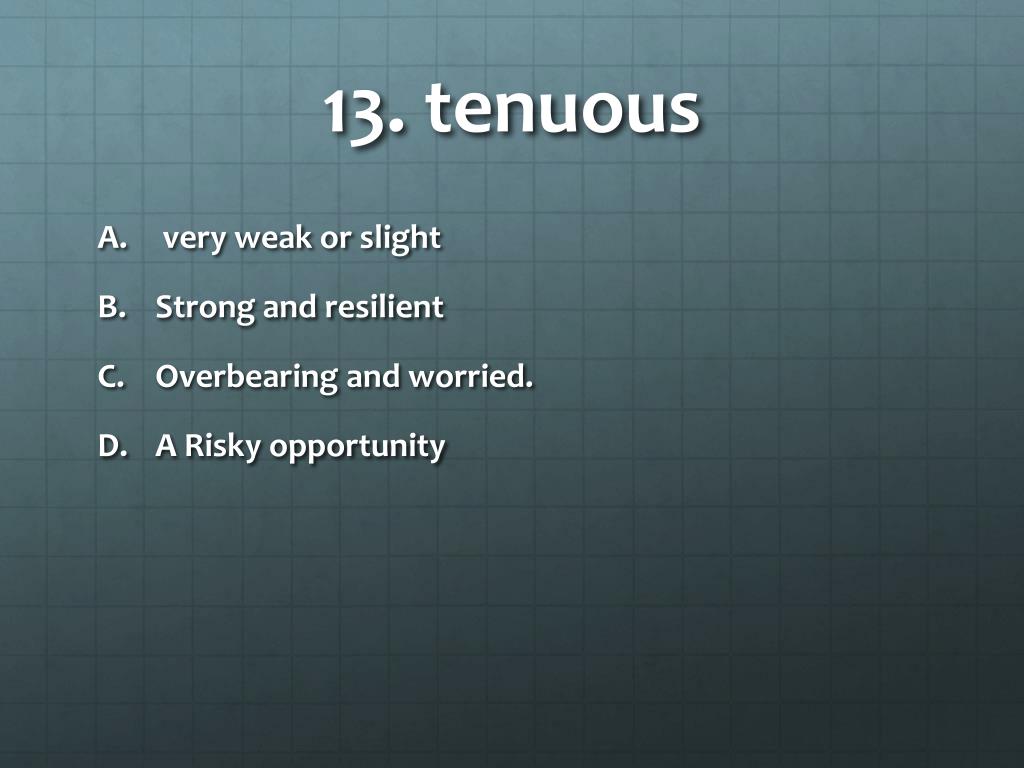 13. tenuous

A. very weak or slight
B. Strong and resilient
C. Overbearing and worried.
D. A Risky opportunity